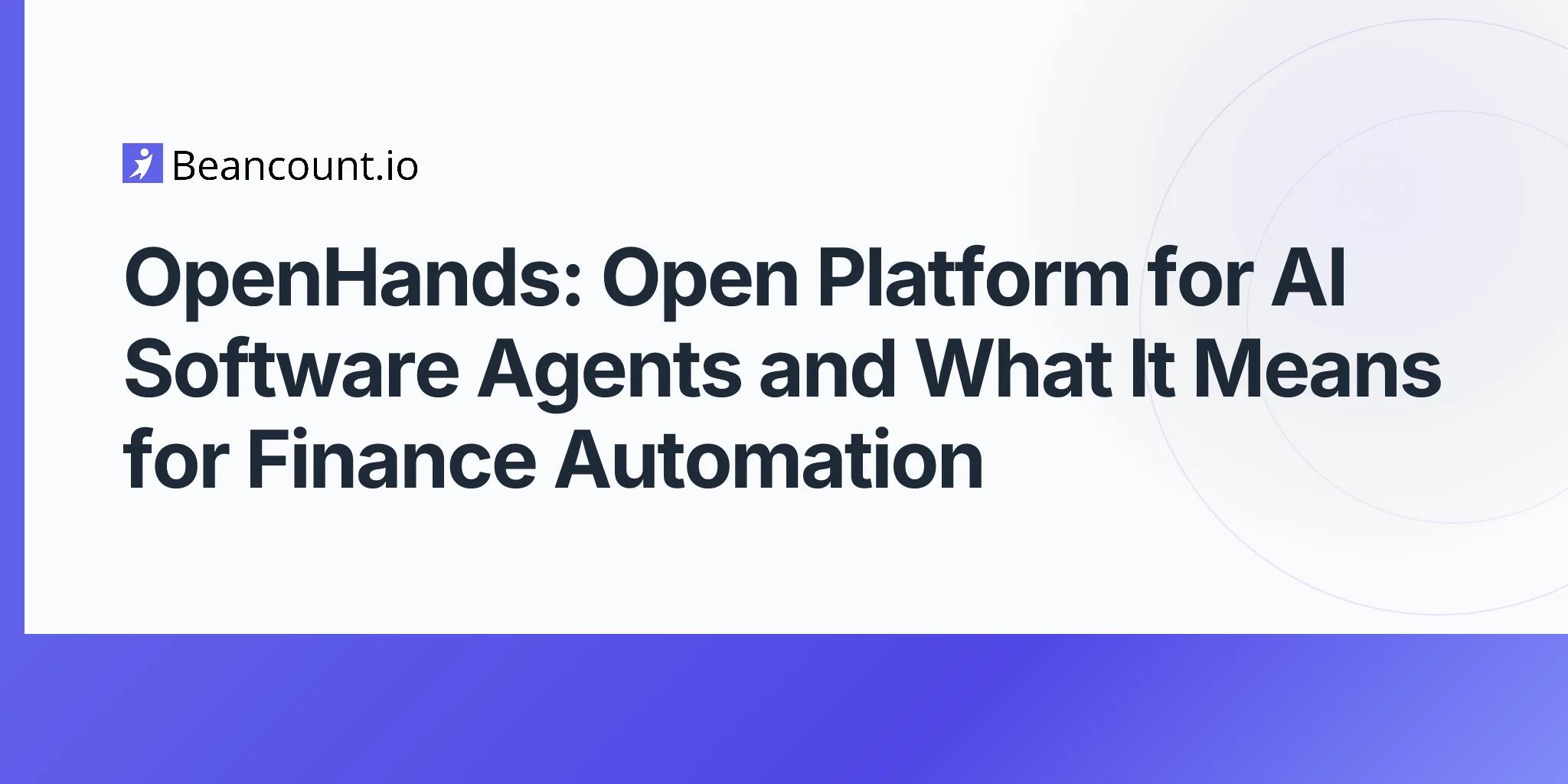 Beancount.io

OpenHands: Open Platform for AI Software Agents and What It Means for Finance Automation